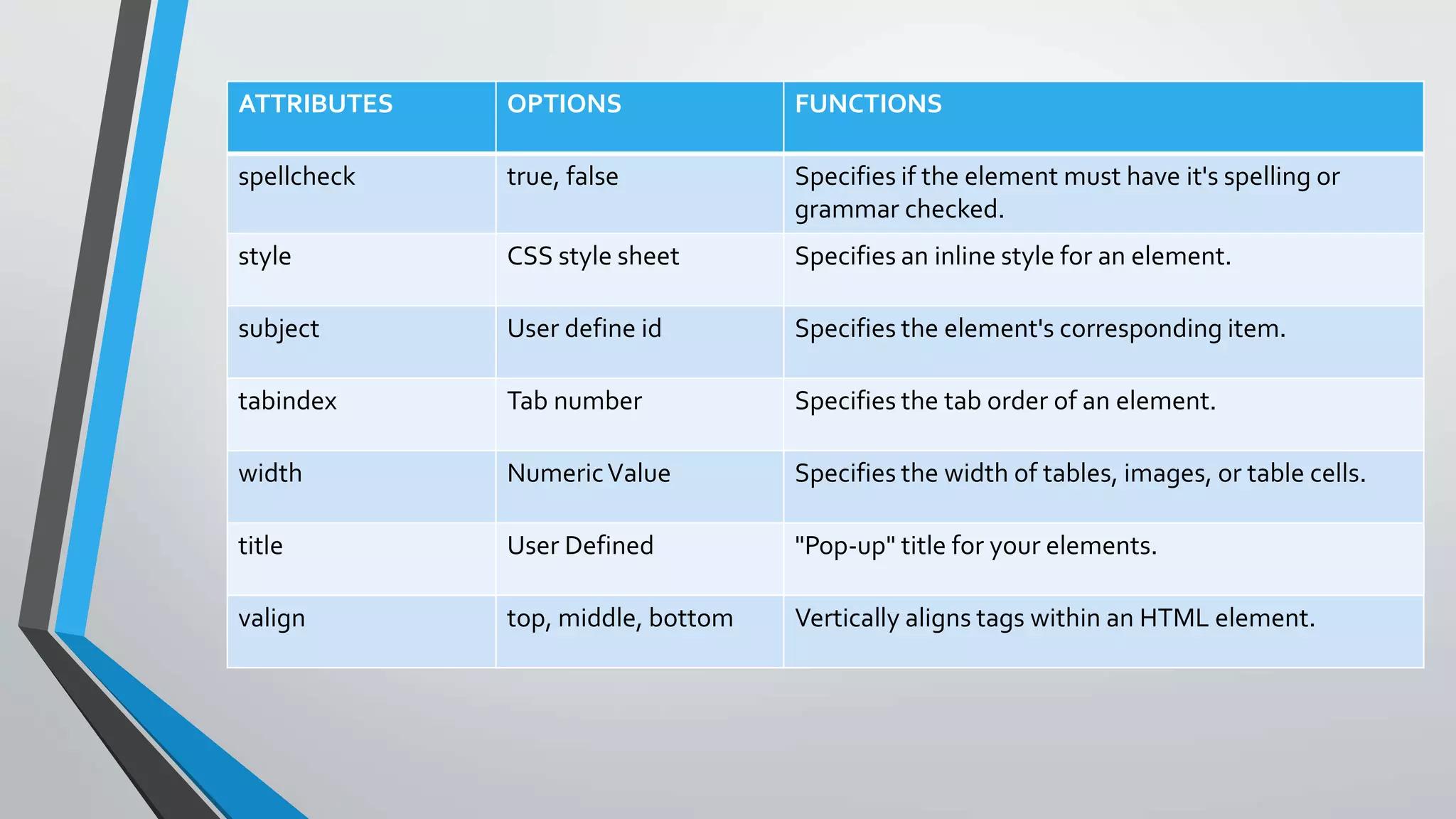 | ATTRIBUTES | OPTIONS | FUNCTIONS |
|---|---|---|
| spellcheck | true, false | Specifies if the element must have it's spelling or grammar checked. |
| style | CSS style sheet | Specifies an inline style for an element. |
| subject | User define id | Specifies the element's corresponding item. |
| tabindex | Tab number | Specifies the tab order of an element. |
| width | Numeric Value | Specifies the width of tables, images, or table cells. |
| title | User Defined | "Pop-up" title for your elements. |
| valign | top, middle, bottom | Vertically aligns tags within an HTML element. |